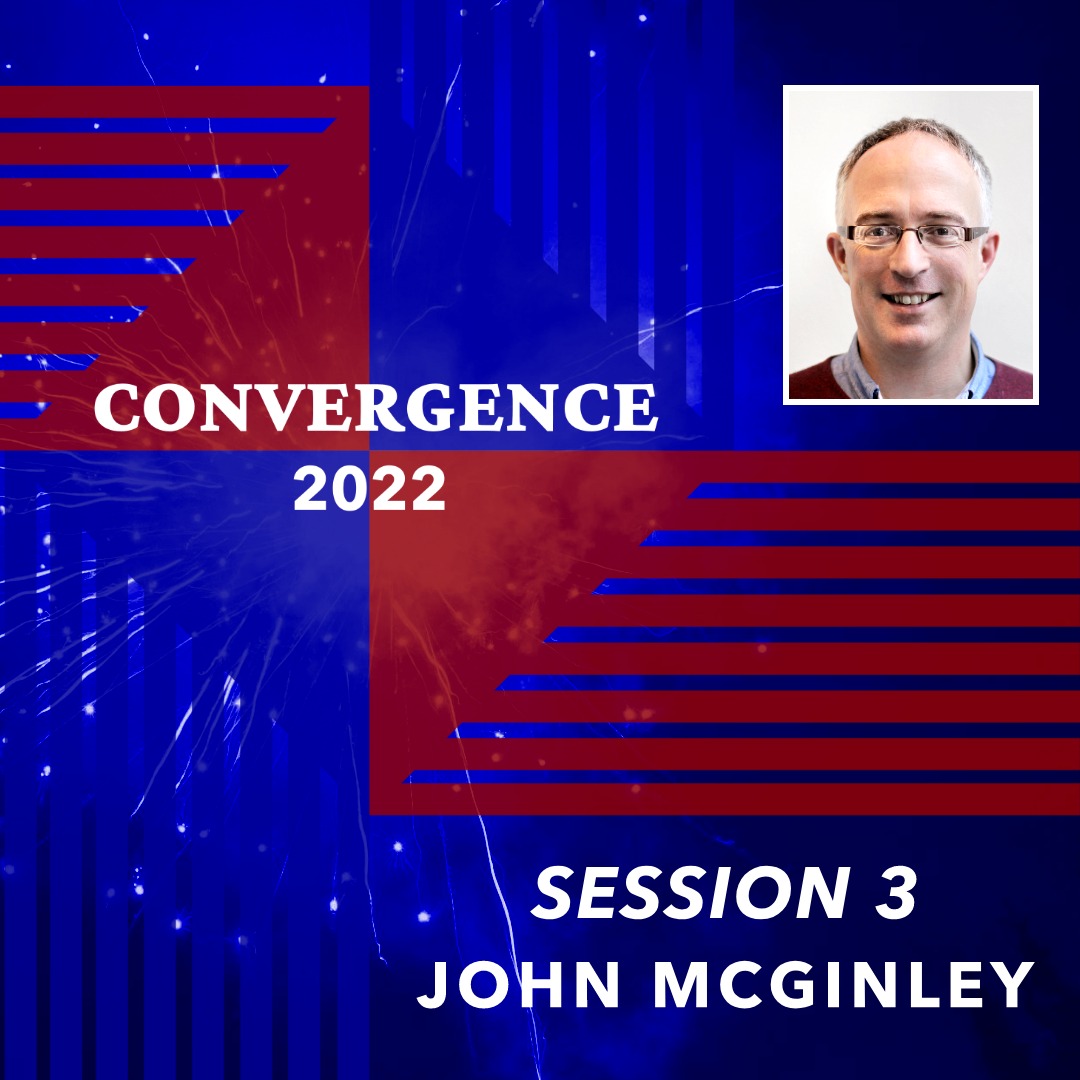 CONVERGENCE
2022

SESSION 3
JOHN MCGINLEY